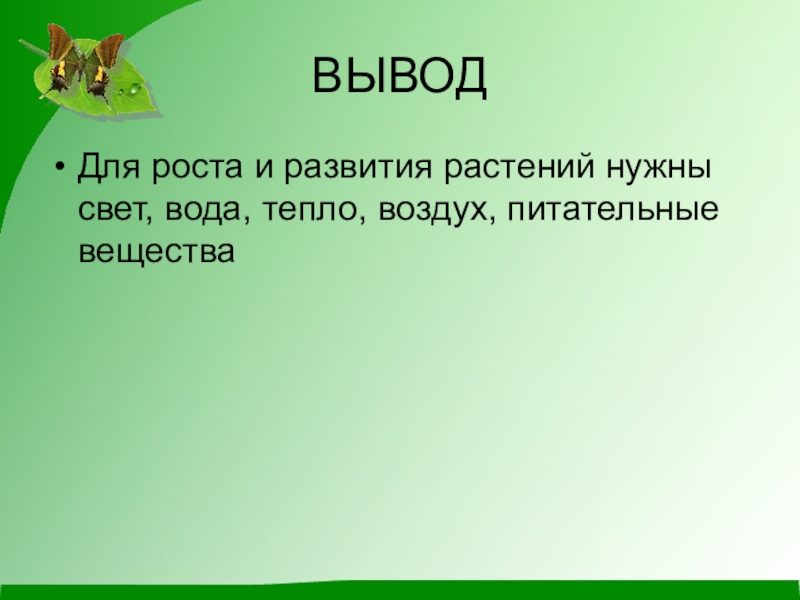 ВЫВОД

• Для роста и развития растений нужны свет, вода, тепло, воздух, питательные вещества